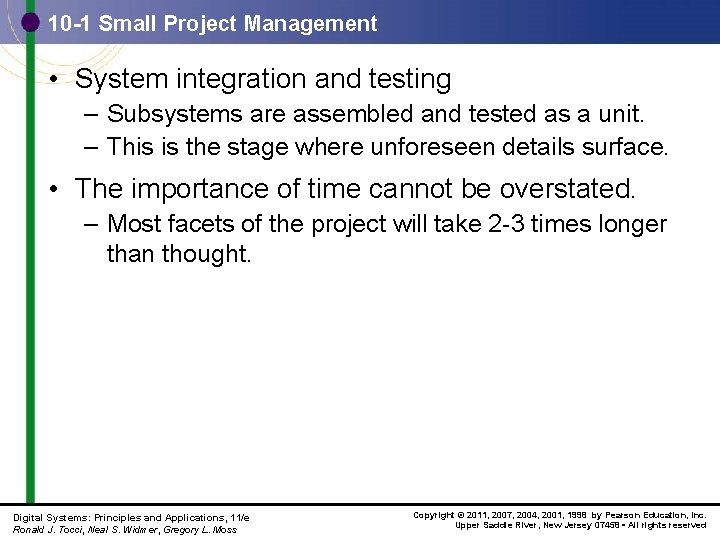 10-1 Small Project Management

• System integration and testing
– Subsystems are assembled and tested as a unit.
– This is the stage where unforeseen details surface.

• The importance of time cannot be overstated.
– Most facets of the project will take 2-3 times longer than thought.

Digital Systems: Principles and Applications, 11/e
Ronald J. Tocci, Neal S. Widmer, Gregory L. Moss

Copyright © 2011, 2007, 2004, 2001, 1998 by Pearson Education, Inc.
Upper Saddle River, New Jersey 07458 • All rights reserved